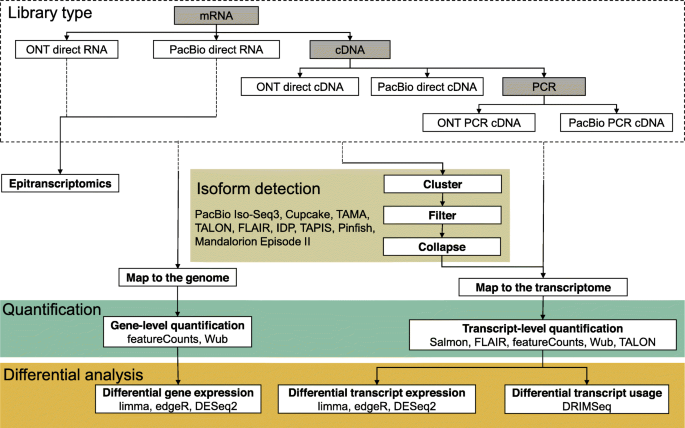 Library type

mRNA

ONT direct RNA

PacBio direct RNA

cDNA

ONT direct cDNA

PacBio direct cDNA

PCR

ONT PCR cDNA

PacBio PCR cDNA

Epitranscriptomics

Isoform detection

PacBio Iso-Seq3, Cupcake, TAMA, TALON, FLAIR, IDP, TAPIS, Pinfish, Mandalorion Episode II

Cluster

Filter

Collapse

Map to the genome

Map to the transcriptome

Quantification

Gene-level quantification
featureCounts, Wub

Transcript-level quantification
Salmon, FLAIR, featureCounts, Wub, TALON

Differential analysis

Differential gene expression
limma, edgeR, DESeq2

Differential transcript expression
limma, edgeR, DESeq2

Differential transcript usage
DRIMSeq